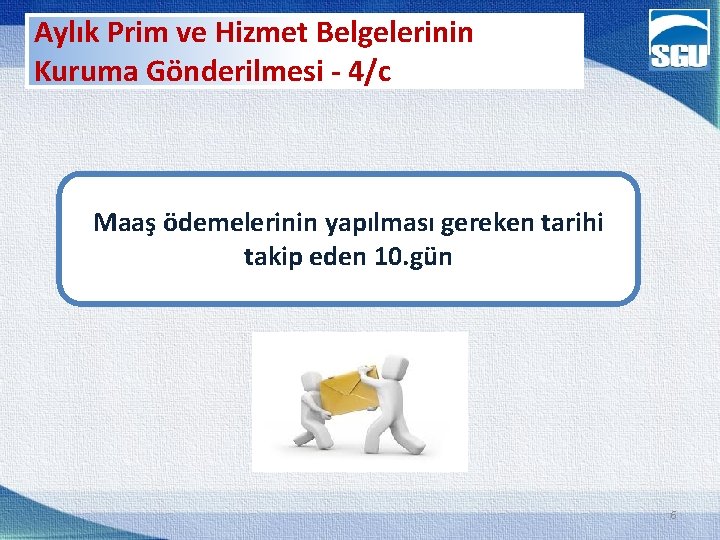 Aylık Prim ve Hizmet Belgelerinin Kuruma Gönderilmesi - 4/c

SGU

Maaş ödemelerinin yapılması gereken tarihi takip eden 10.gün

6